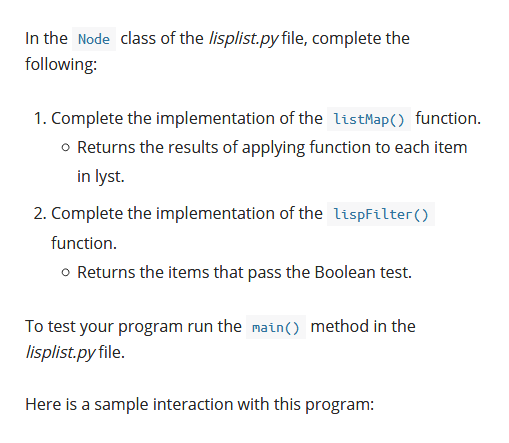 In the Node class of the lisplist.py file, complete the following:

1. Complete the implementation of the listMap() function.
   ○ Returns the results of applying function to each item in lyst.
2. Complete the implementation of the lispFilter() function.
   ○ Returns the items that pass the Boolean test.

To test your program run the main() method in the lisplist.py file.

Here is a sample interaction with this program: